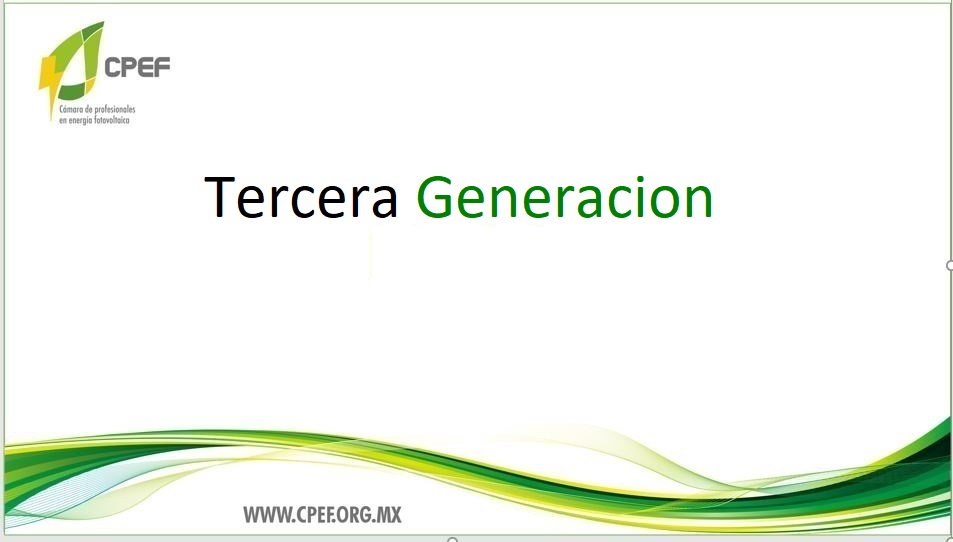 CPEF
Cámara de profesionales en energía fotovoltaica

Tercera Generacion

WWW.CPEF.ORG.MX